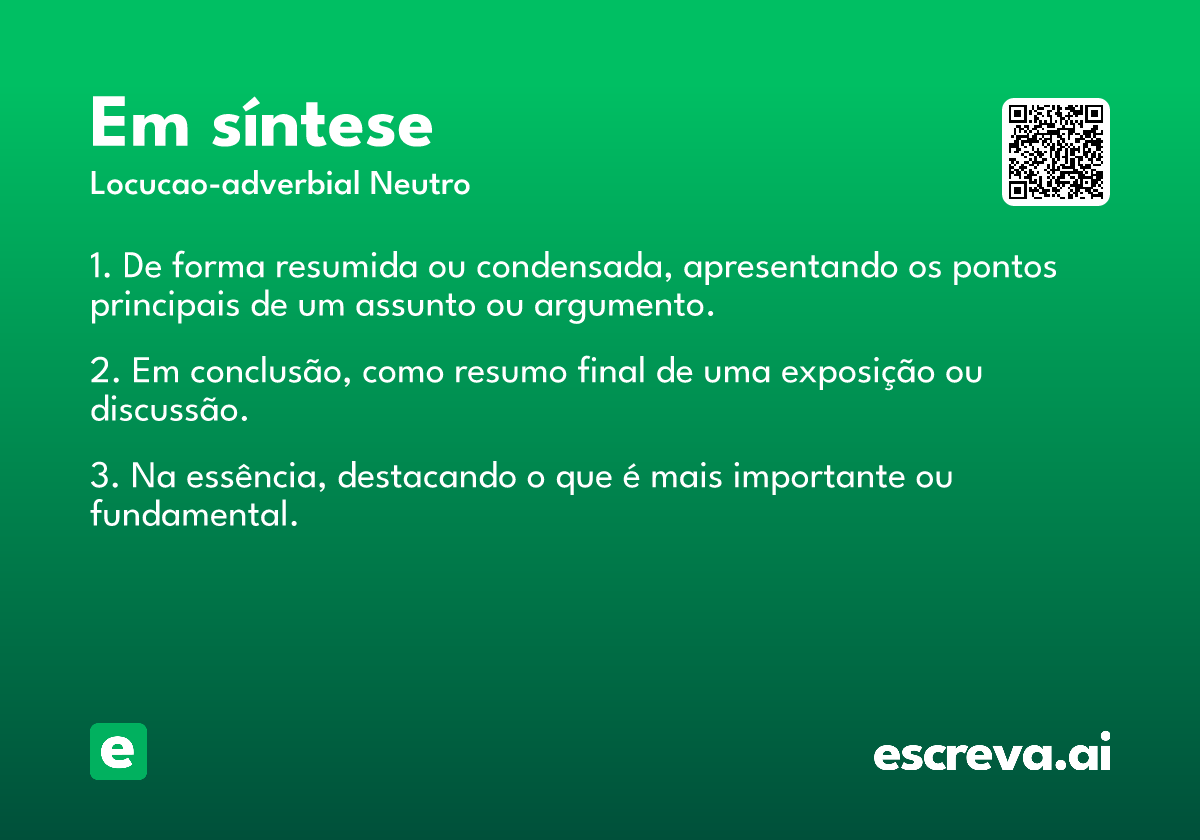 Em síntese

Locucao-adverbial Neutro

1. De forma resumida ou condensada, apresentando os pontos principais de um assunto ou argumento.

2. Em conclusão, como resumo final de uma exposição ou discussão.

3. Na essência, destacando o que é mais importante ou fundamental.

e

escreva.ai